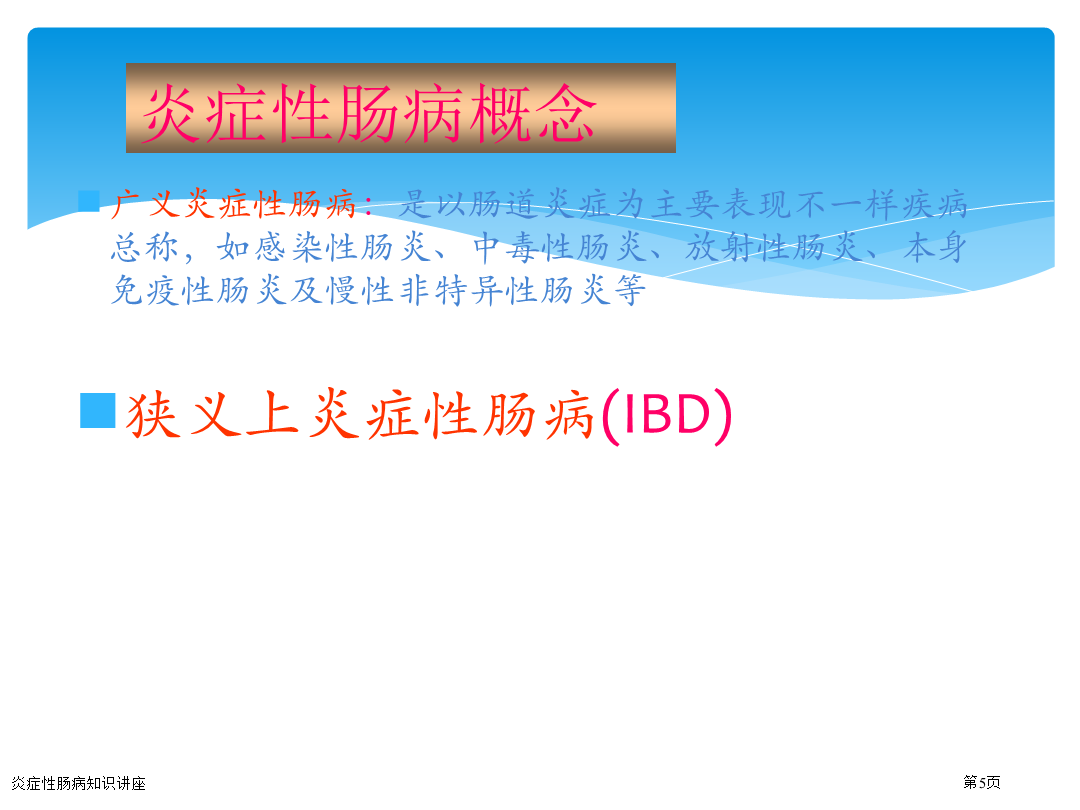 炎症性肠病概念

广义炎症性肠病：是以肠道炎症为主要表现不一样疾病总称，如感染性肠炎、中毒性肠炎、放射性肠炎、本身免疫性肠炎及慢性非特异性肠炎等

狭义上炎症性肠病(IBD)

炎症性肠病知识讲座

第5页